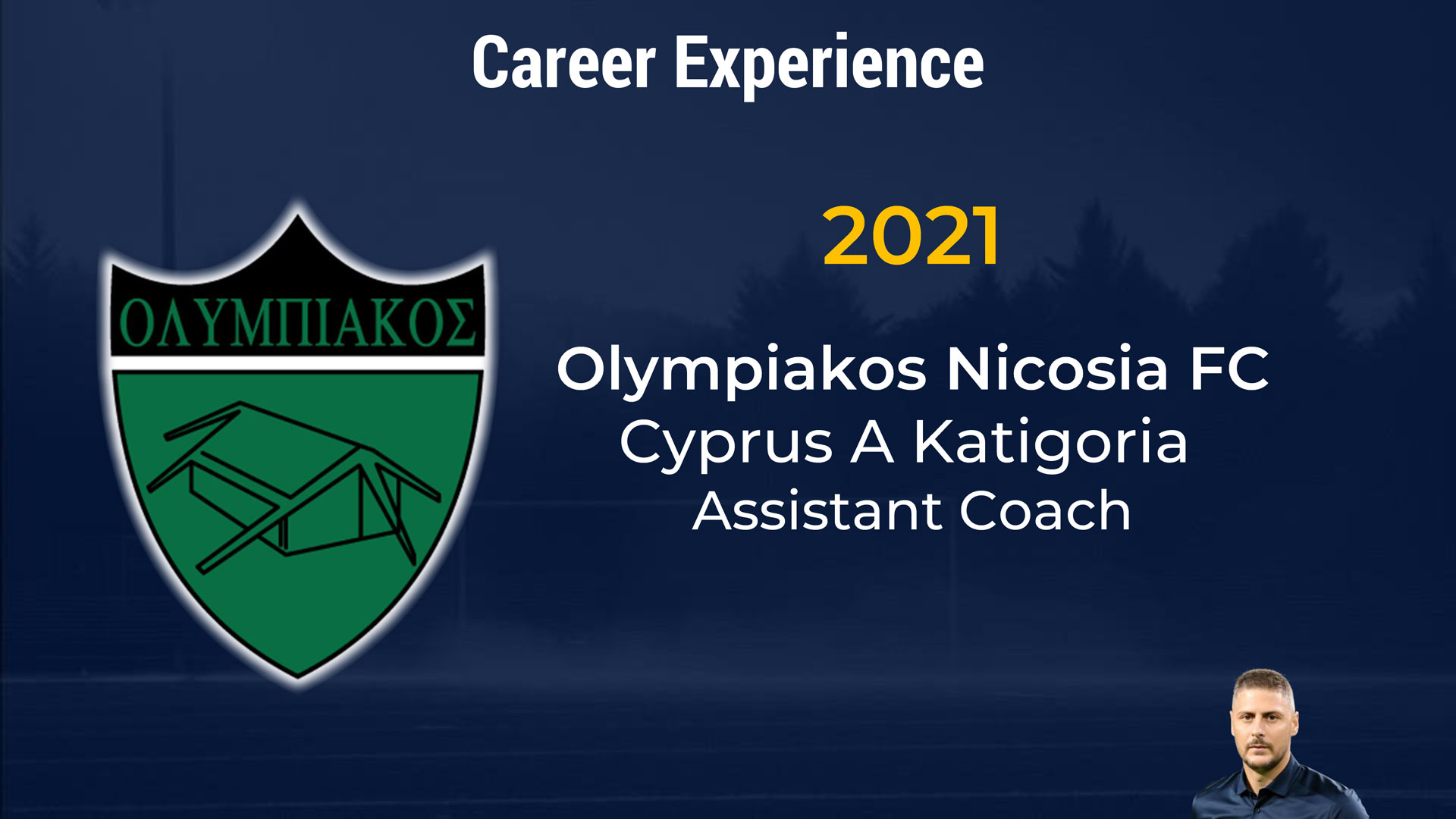 Career Experience

ΟΛΥΜΠΙΑΚΟΣ

2021

Olympiakos Nicosia FC
Cyprus A Katigoria
Assistant Coach